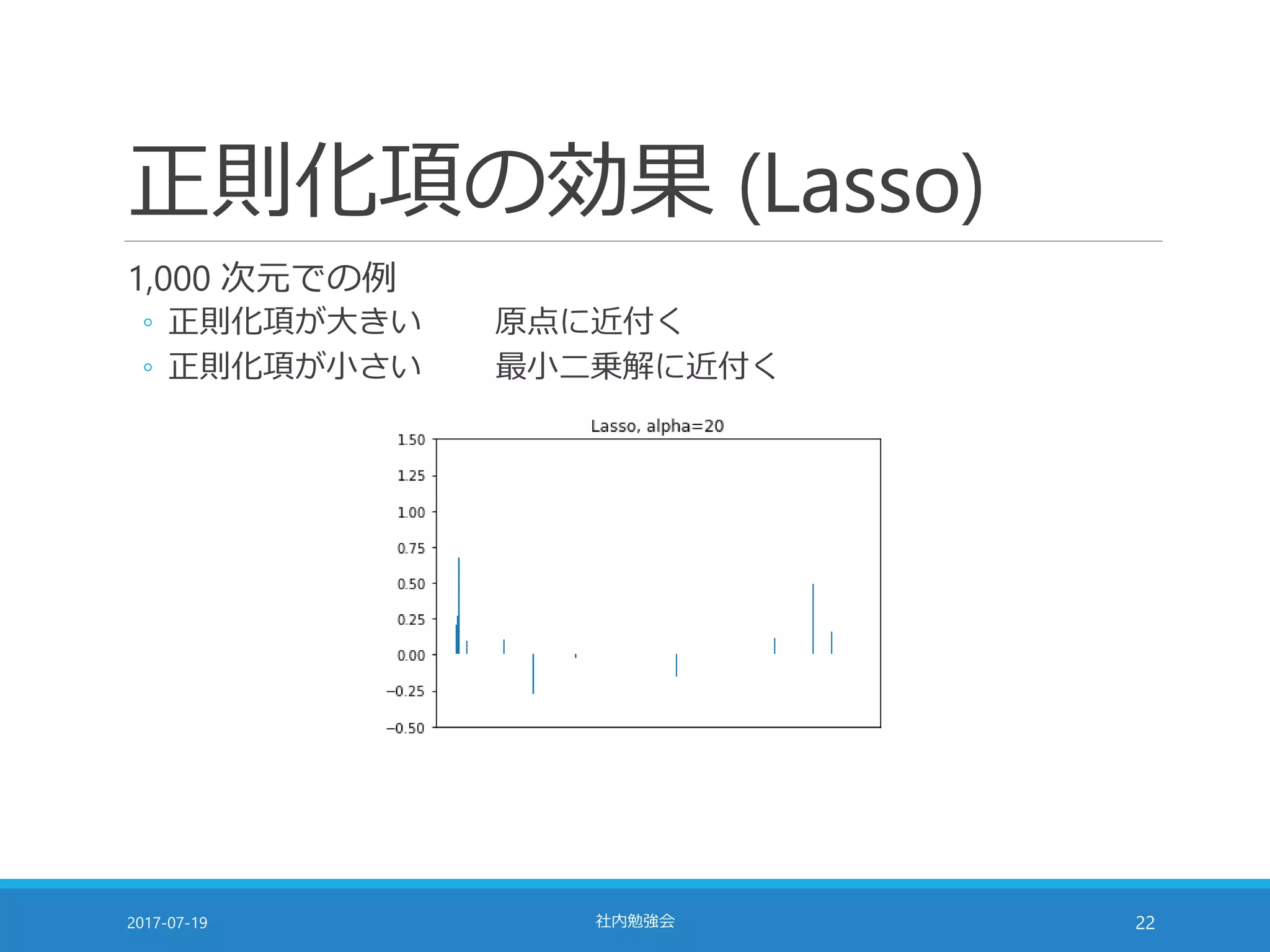 正則化項の効果 (Lasso)

1,000 次元での例
◦ 正則化項が大きい　　原点に近付く
◦ 正則化項が小さい　　最小二乗解に近付く

Lasso, alpha=20

1.50
1.25
1.00
0.75
0.50
0.25
0.00
−0.25
−0.50

2017-07-19　社内勉強会　22